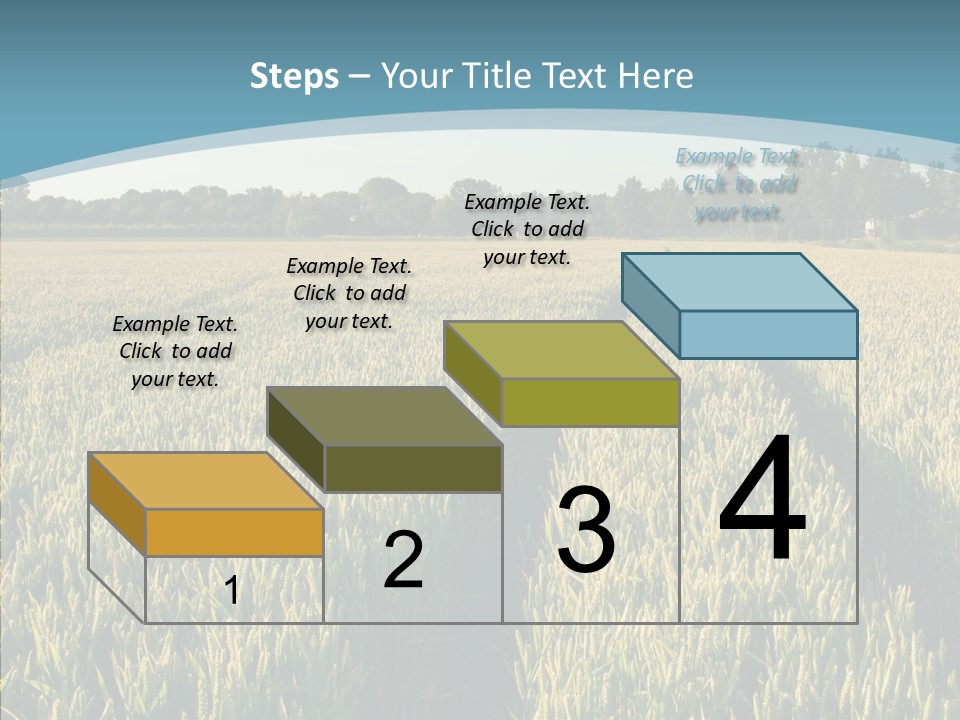 Steps – Your Title Text Here

Example Text. Click to add your text.

Example Text. Click to add your text.

Example Text. Click to add your text.

Example Text. Click to add your text.

1

2

3

4